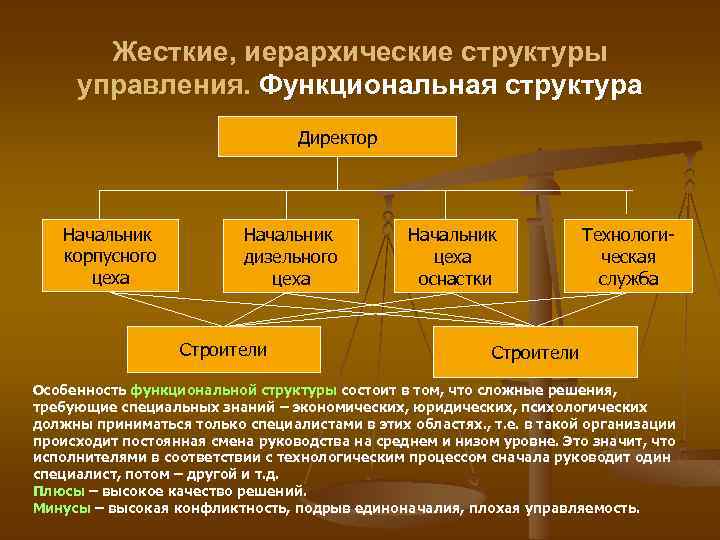 Жесткие, иерархические структуры управления. Функциональная структура

Директор

Начальник корпусного цеха

Начальник дизельного цеха

Начальник цеха оснастки

Технологическая служба

Строители

Строители

Особенность функциональной структуры состоит в том, что сложные решения, требующие специальных знаний – экономических, юридических, психологических должны приниматься только специалистами в этих областях., т.е. в такой организации происходит постоянная смена руководства на среднем и низом уровне. Это значит, что исполнителями в соответствии с технологическим процессом сначала руководит один специалист, потом – другой и т.д.
Плюсы – высокое качество решений.
Минусы – высокая конфликтность, подрыв единоначалия, плохая управляемость.